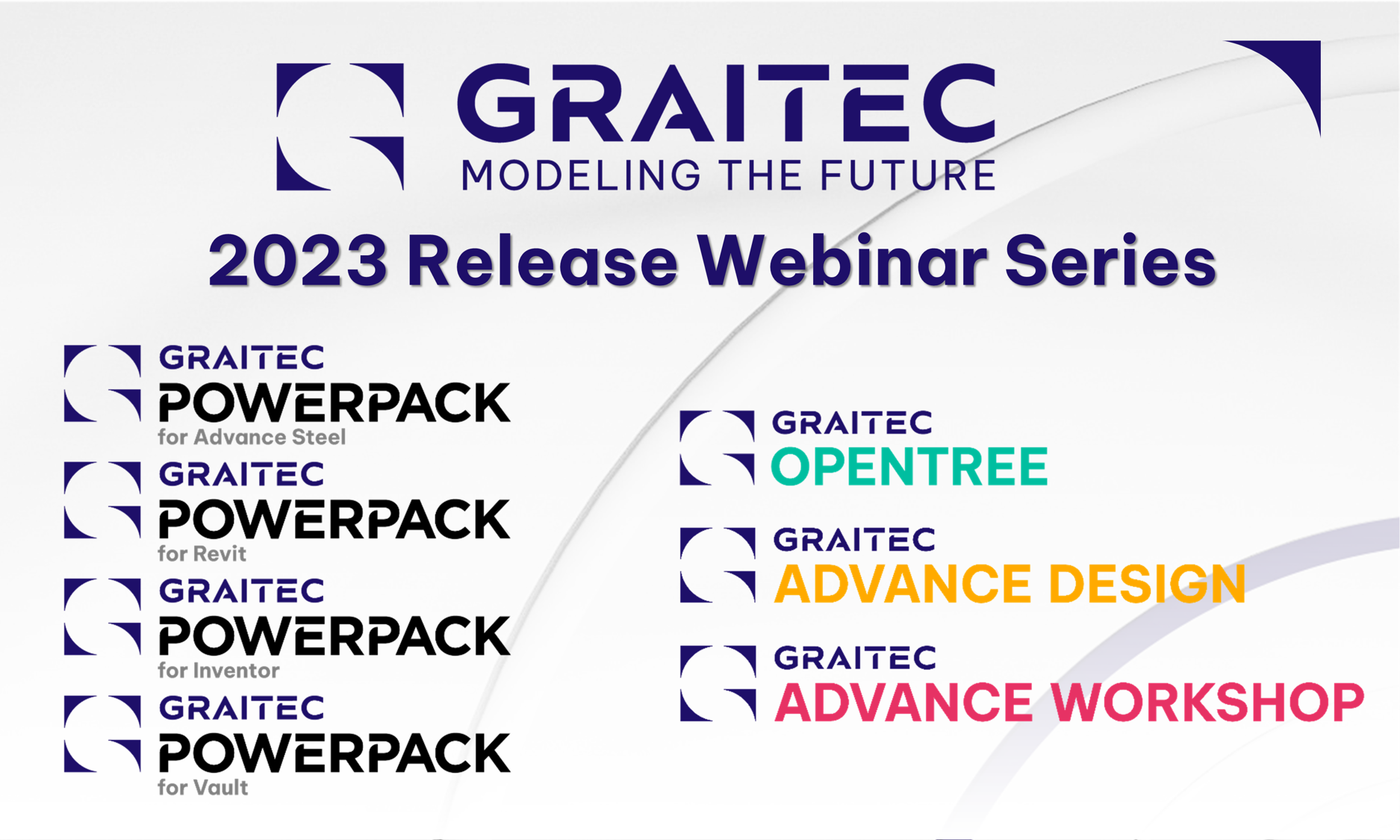 GRAITEC
MODELING THE FUTURE

2023 Release Webinar Series

GRAITEC
POWERPACK
for Advance Steel

GRAITEC
POWERPACK
for Revit

GRAITEC
POWERPACK
for Inventor

GRAITEC
POWERPACK
for Vault

GRAITEC
OPENTREE

GRAITEC
ADVANCE DESIGN

GRAITEC
ADVANCE WORKSHOP